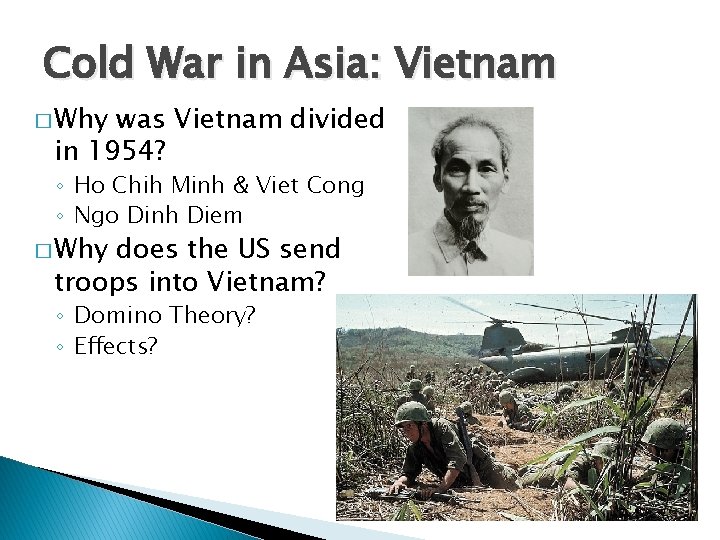 Cold War in Asia: Vietnam

□ Why was Vietnam divided in 1954?
◦ Ho Chih Minh & Viet Cong
◦ Ngo Dinh Diem

□ Why does the US send troops into Vietnam?
◦ Domino Theory?
◦ Effects?